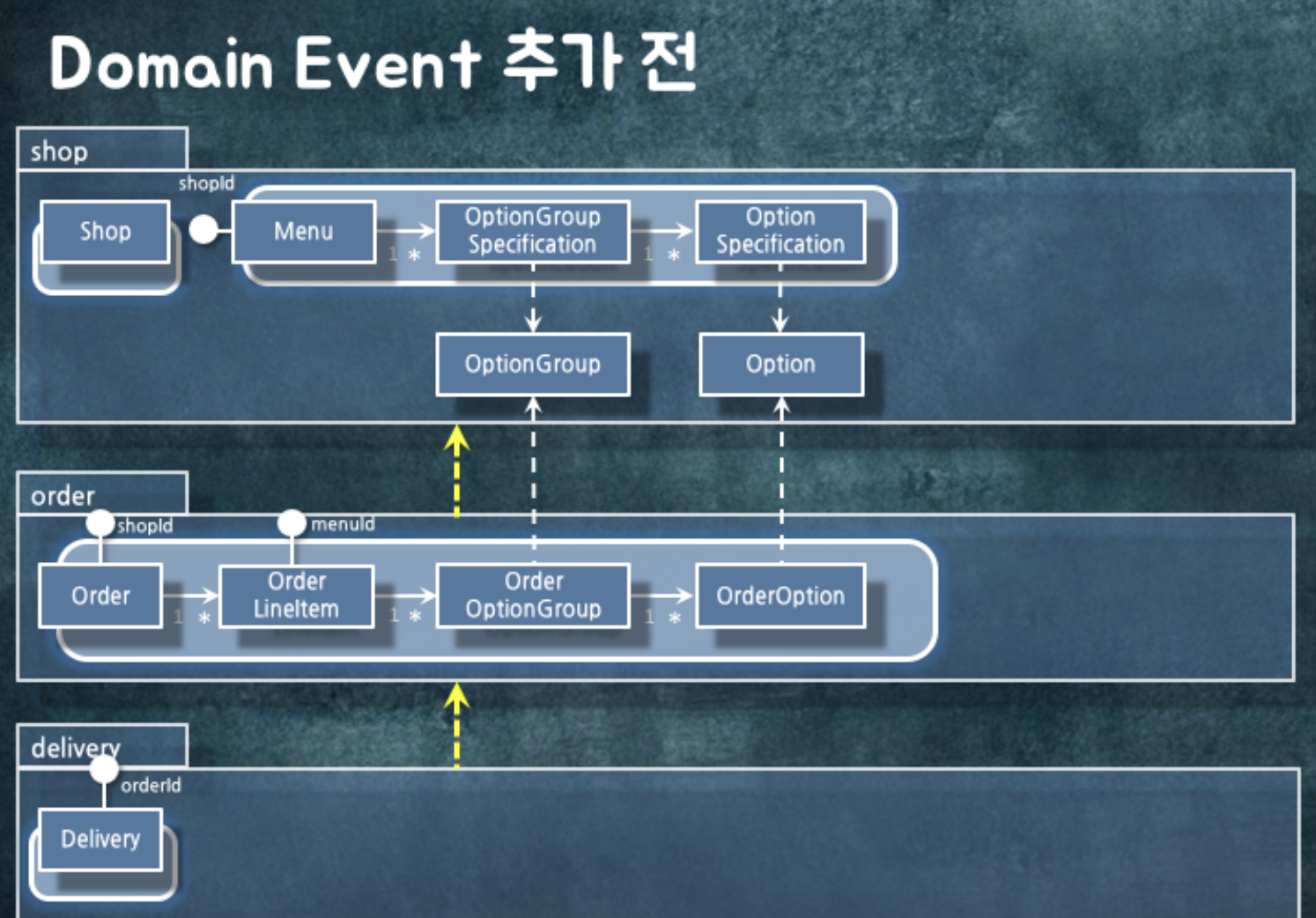 Domain Event 추가 전

shop

shopId

Shop

Menu

1 *

OptionGroup Specification

1 *

Option Specification

OptionGroup

Option

order

shopId

menuId

Order

1 *

Order LineItem

1 *

Order OptionGroup

1 *

OrderOption

delivery

orderId

Delivery